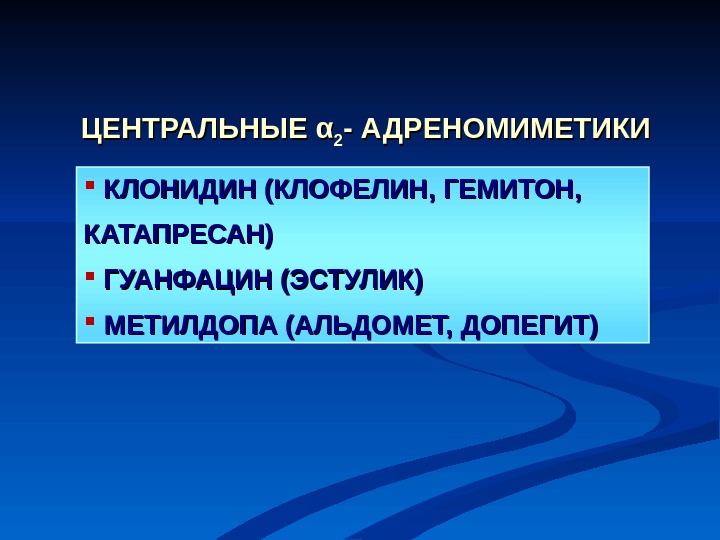 ЦЕНТРАЛЬНЫЕ $\alpha_2$- АДРЕНОМИМЕТИКИ

▪ КЛОНИДИН (КЛОФЕЛИН, ГЕМИТОН, КАТАПРЕСАН)

▪ ГУАНФАЦИН (ЭСТУЛИК)

▪ МЕТИЛДОПА (АЛЬДОМЕТ, ДОПЕГИТ)